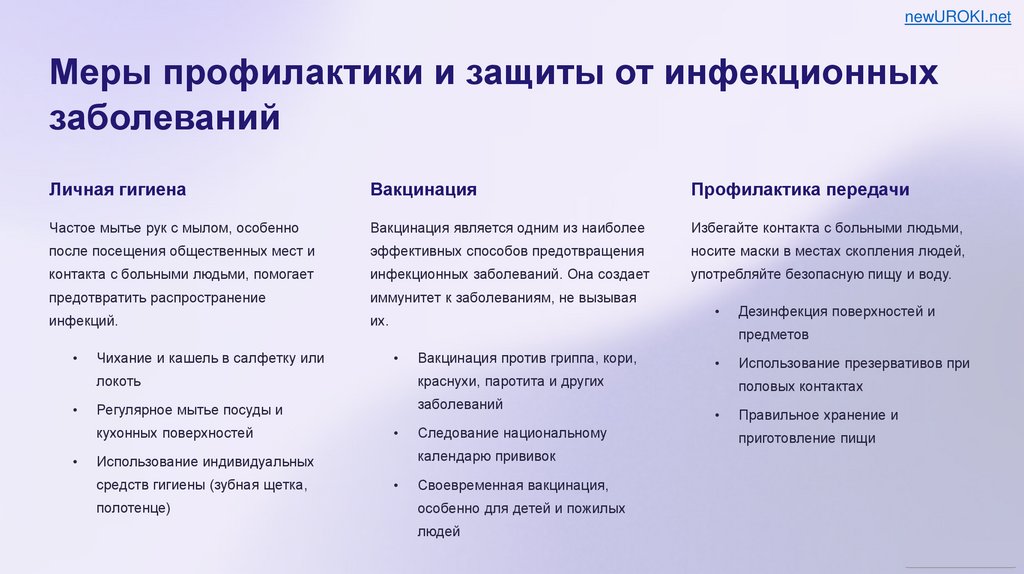 newUROKI.net

Меры профилактики и защиты от инфекционных заболеваний

Личная гигиена

Частое мытье рук с мылом, особенно после посещения общественных мест и контакта с больными людьми, помогает предотвратить распространение инфекций.

• Чихание и кашель в салфетку или локоть
• Регулярное мытье посуды и кухонных поверхностей
• Использование индивидуальных средств гигиены (зубная щетка, полотенце)

Вакцинация

Вакцинация является одним из наиболее эффективных способов предотвращения инфекционных заболеваний. Она создает иммунитет к заболеваниям, не вызывая их.

• Вакцинация против гриппа, кори, краснухи, паротита и других заболеваний
• Следование национальному календарю прививок
• Своевременная вакцинация, особенно для детей и пожилых людей

Профилактика передачи

Избегайте контакта с больными людьми, носите маски в местах скопления людей, употребляйте безопасную пищу и воду.

• Дезинфекция поверхностей и предметов
• Использование презервативов при половых контактах
• Правильное хранение и приготовление пищи